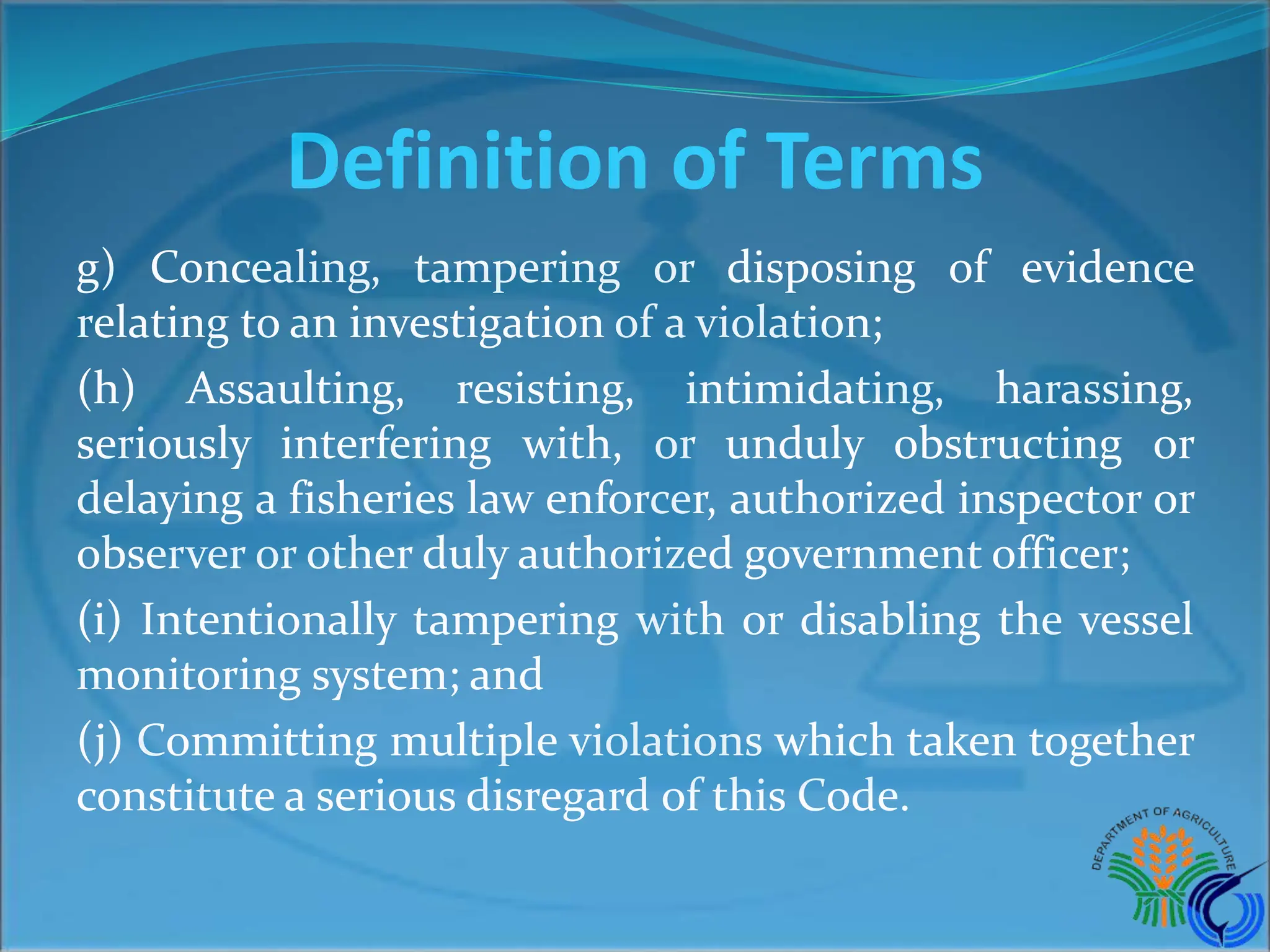 Definition of Terms

g) Concealing, tampering or disposing of evidence relating to an investigation of a violation;

(h) Assaulting, resisting, intimidating, harassing, seriously interfering with, or unduly obstructing or delaying a fisheries law enforcer, authorized inspector or observer or other duly authorized government officer;

(i) Intentionally tampering with or disabling the vessel monitoring system; and

(j) Committing multiple violations which taken together constitute a serious disregard of this Code.

DEPARTMENT OF AGRICULTURE